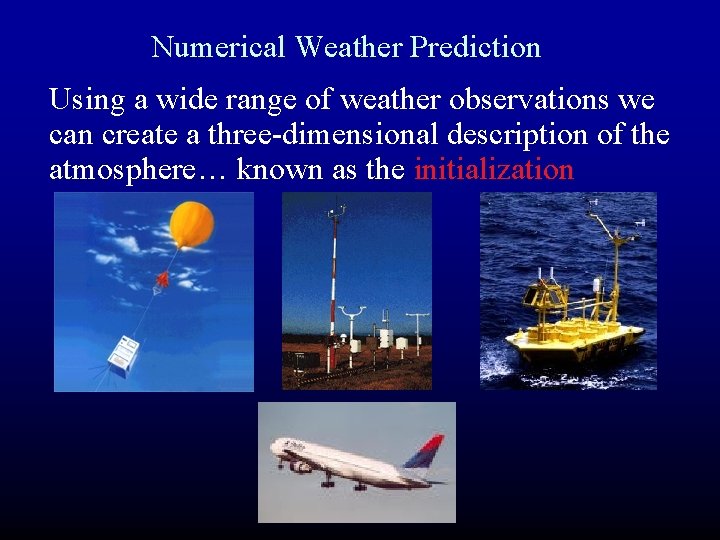 Numerical Weather Prediction

Using a wide range of weather observations we can create a three-dimensional description of the atmosphere… known as the initialization